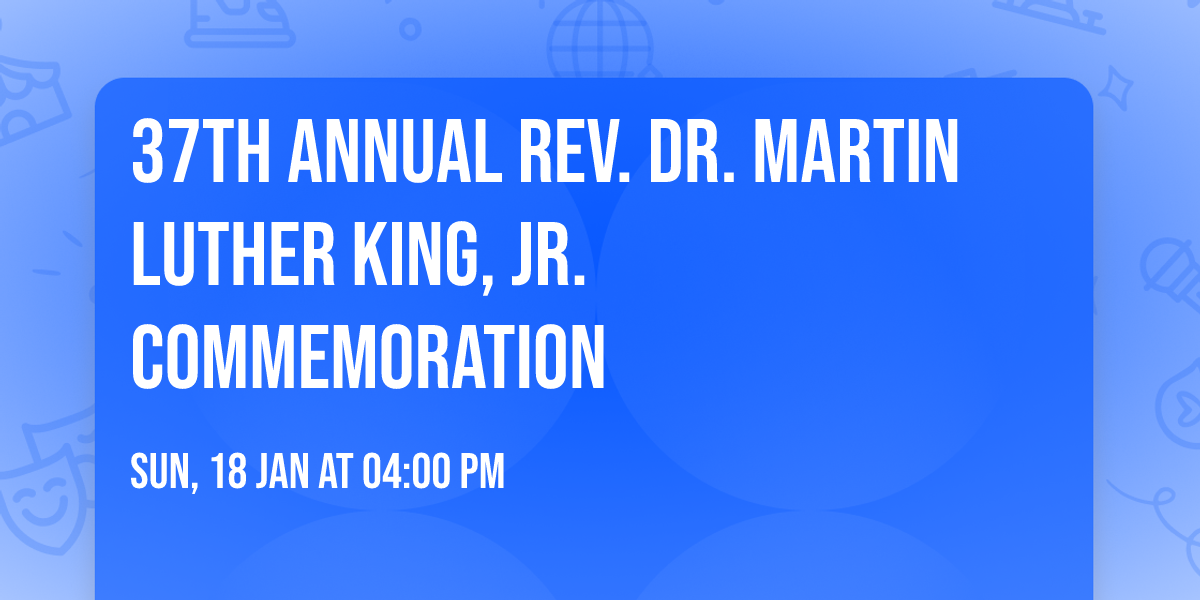 37TH ANNUAL REV. DR. MARTIN LUTHER KING, JR. COMMEMORATION

SUN, 18 JAN AT 04:00 PM